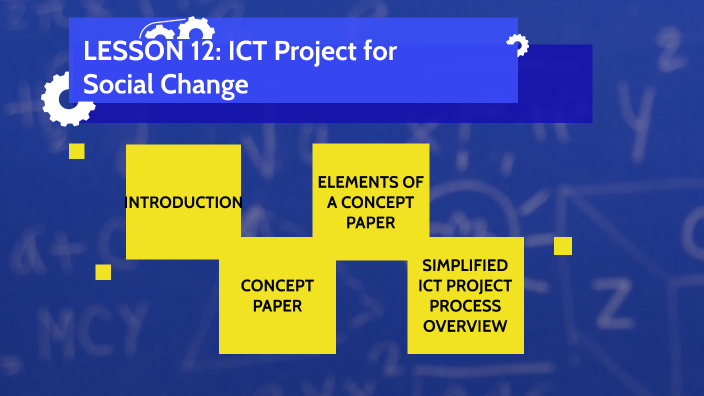 LESSON 12: ICT Project for Social Change

INTRODUCTION

ELEMENTS OF A CONCEPT PAPER

CONCEPT PAPER

SIMPLIFIED ICT PROJECT PROCESS OVERVIEW